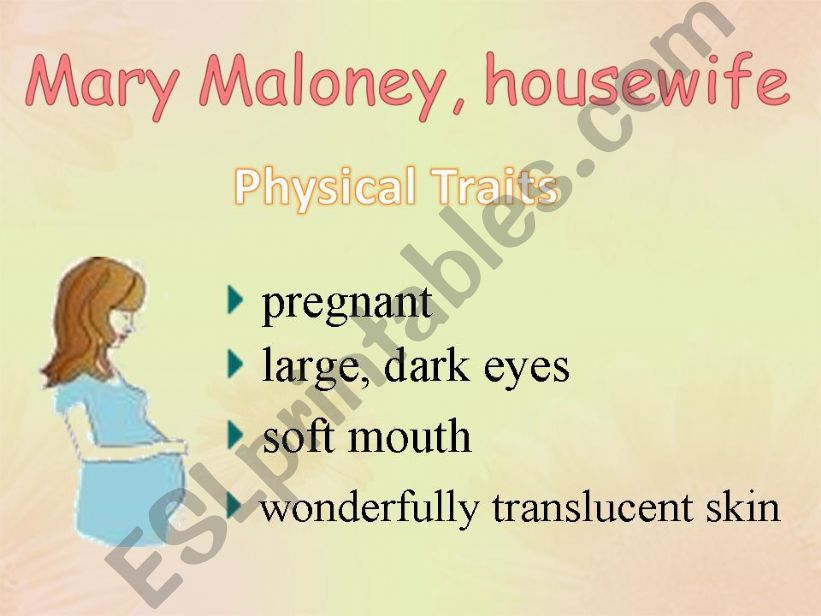 Mary Maloney, housewife

Physical Traits

pregnant
large, dark eyes
soft mouth
wonderfully translucent skin

ESLprintables.com